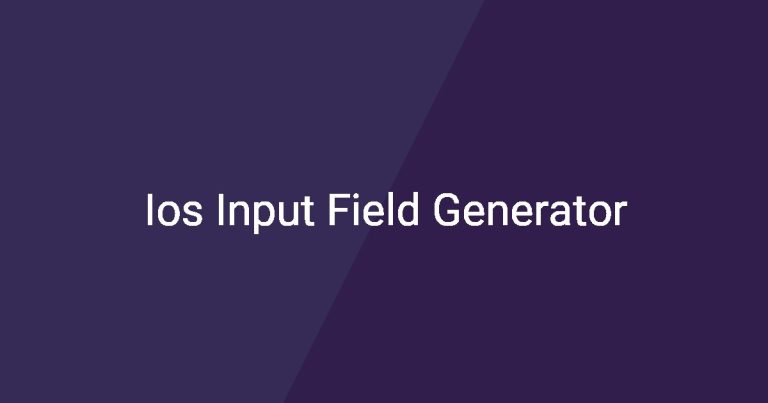 Ios Input Field Generator